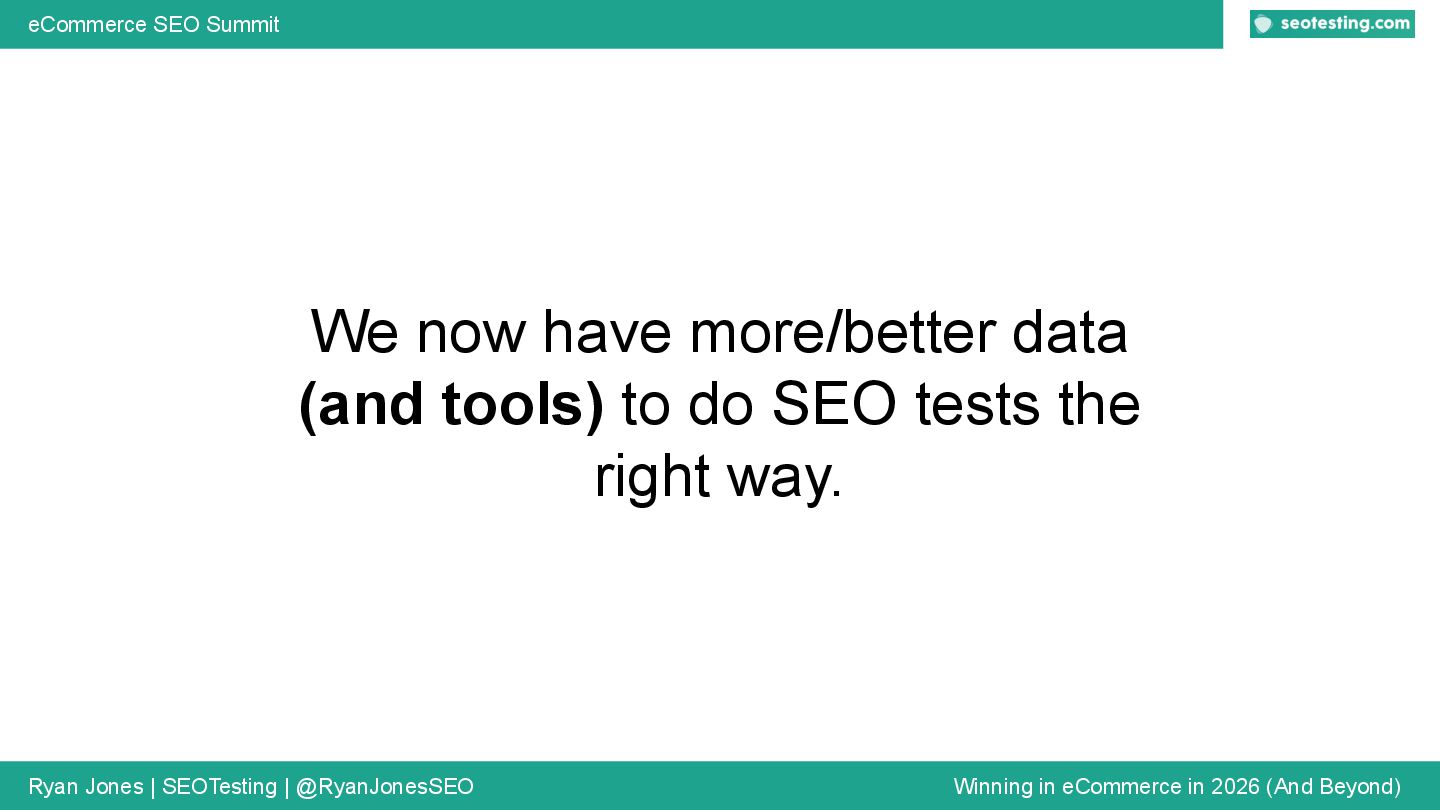 eCommerce SEO Summit

seotesting.com

We now have more/better data (and tools) to do SEO tests the right way.

Ryan Jones | SEOTesting | @RyanJonesSEO

Winning in eCommerce in 2026 (And Beyond)